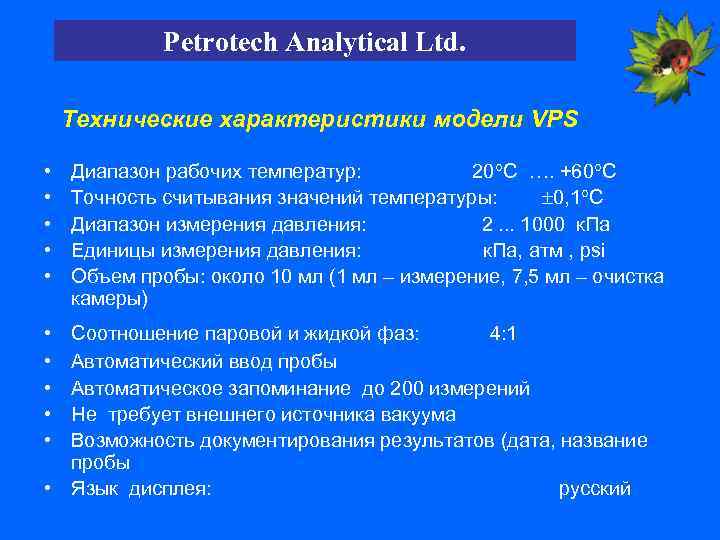 Petrotech Analytical Ltd.

Технические характеристики модели VPS

• Диапазон рабочих температур: 20°С …. +60°С
• Точность считывания значений температуры: ±0,1°С
• Диапазон измерения давления: 2 ... 1000 кПа
• Единицы измерения давления: кПа, атм , psi
• Объем пробы: около 10 мл (1 мл – измерение, 7,5 мл – очистка камеры)
• Соотношение паровой и жидкой фаз: 4:1
• Автоматический ввод пробы
• Автоматическое запоминание до 200 измерений
• Не требует внешнего источника вакуума
• Возможность документирования результатов (дата, название пробы
• Язык дисплея: русский